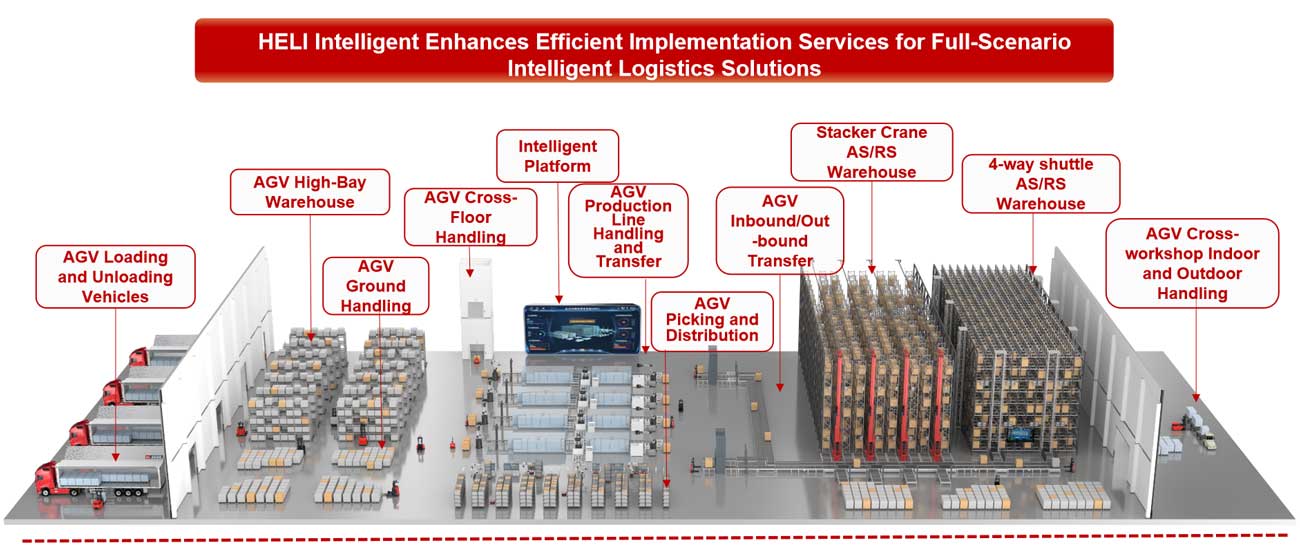 HELI Intelligent Enhances Efficient Implementation Services for Full-Scenario Intelligent Logistics Solutions

AGV Loading and Unloading Vehicles

AGV High-Bay Warehouse

AGV Ground Handling

AGV Cross-Floor Handling

Intelligent Platform

AGV Production Line Handling and Transfer

AGV Picking and Distribution

AGV Inbound/Out-bound Transfer

Stacker Crane AS/RS Warehouse

4-way shuttle AS/RS Warehouse

AGV Cross-workshop Indoor and Outdoor Handling